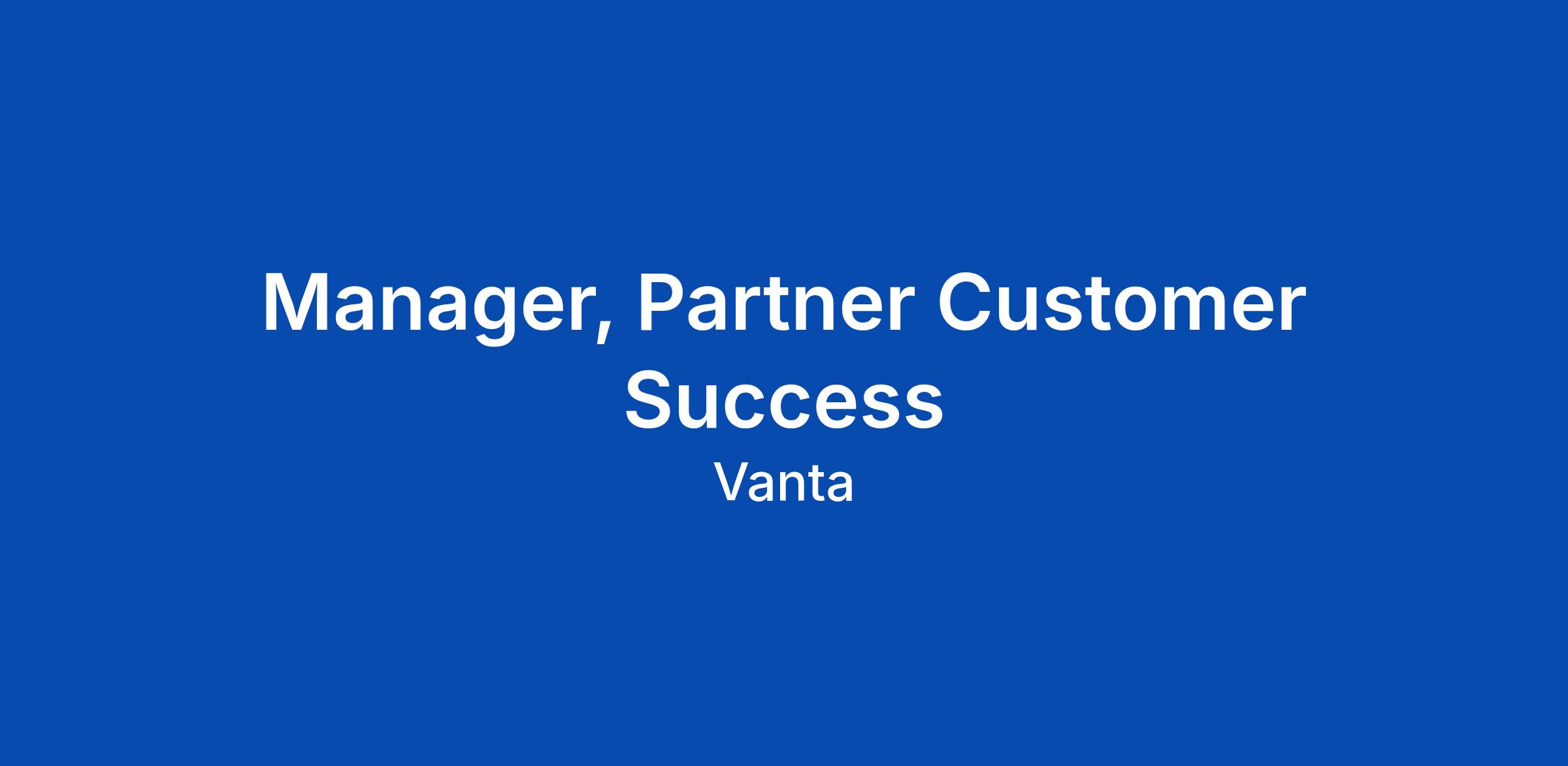 Manager, Partner Customer Success

Vanta